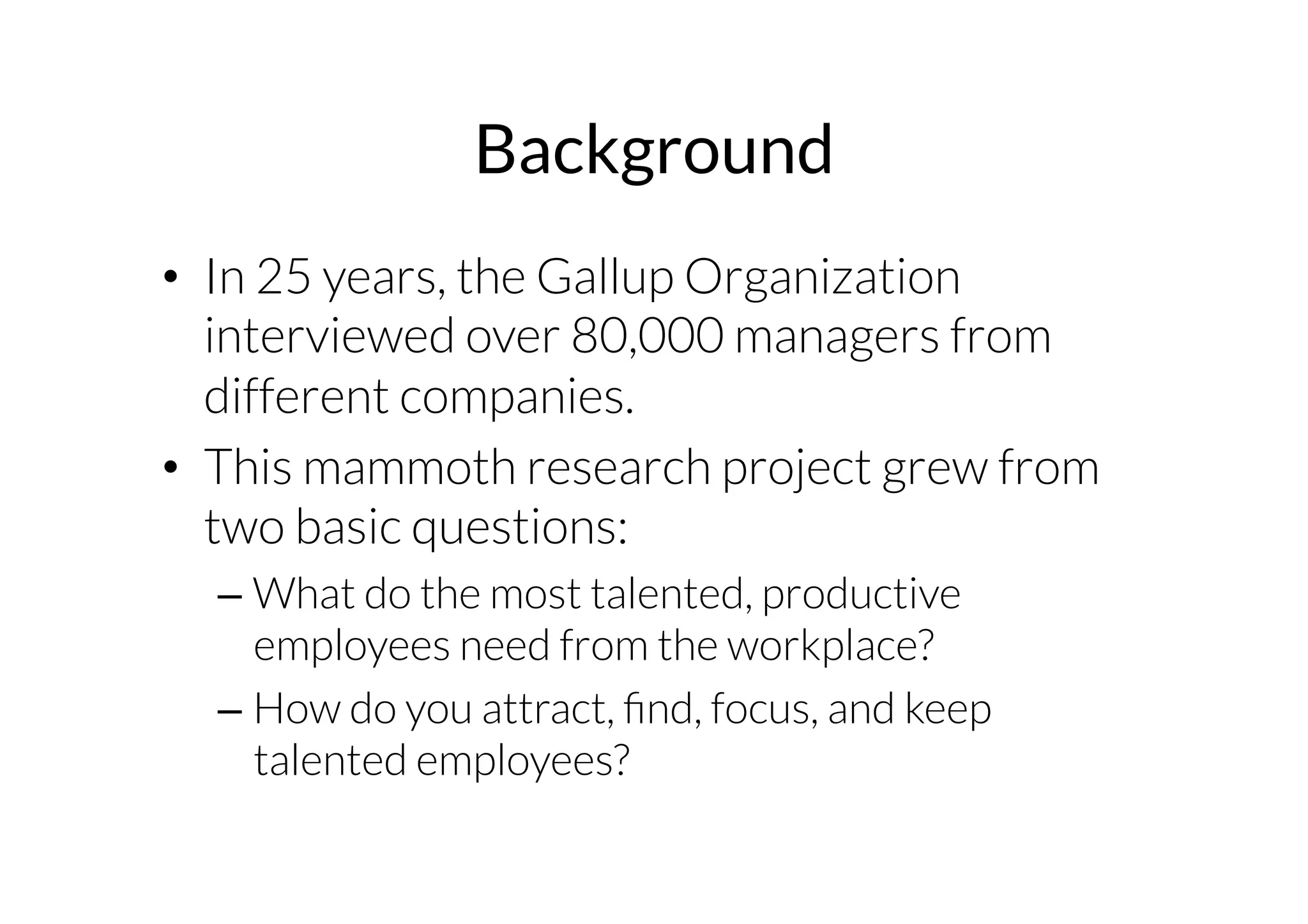 Background

• In 25 years, the Gallup Organization interviewed over 80,000 managers from different companies.
• This mammoth research project grew from two basic questions:
– What do the most talented, productive employees need from the workplace?
– How do you attract, find, focus, and keep talented employees?